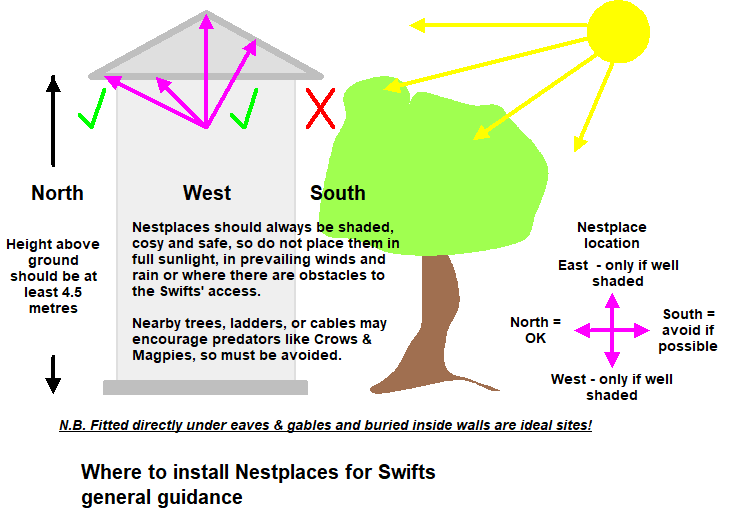 North

West

South

Height above ground should be at least 4.5 metres

Nestplaces should always be shaded, cosy and safe, so do not place them in full sunlight, in prevailing winds and rain or where there are obstacles to the Swifts' access.

Nearby trees, ladders, or cables may encourage predators like Crows & Magpies, so must be avoided.

Nestplace location

East - only if well shaded

North = OK

South = avoid if possible

West - only if well shaded

N.B. Fitted directly under eaves & gables and buried inside walls are ideal sites!

Where to install Nestplaces for Swifts general guidance